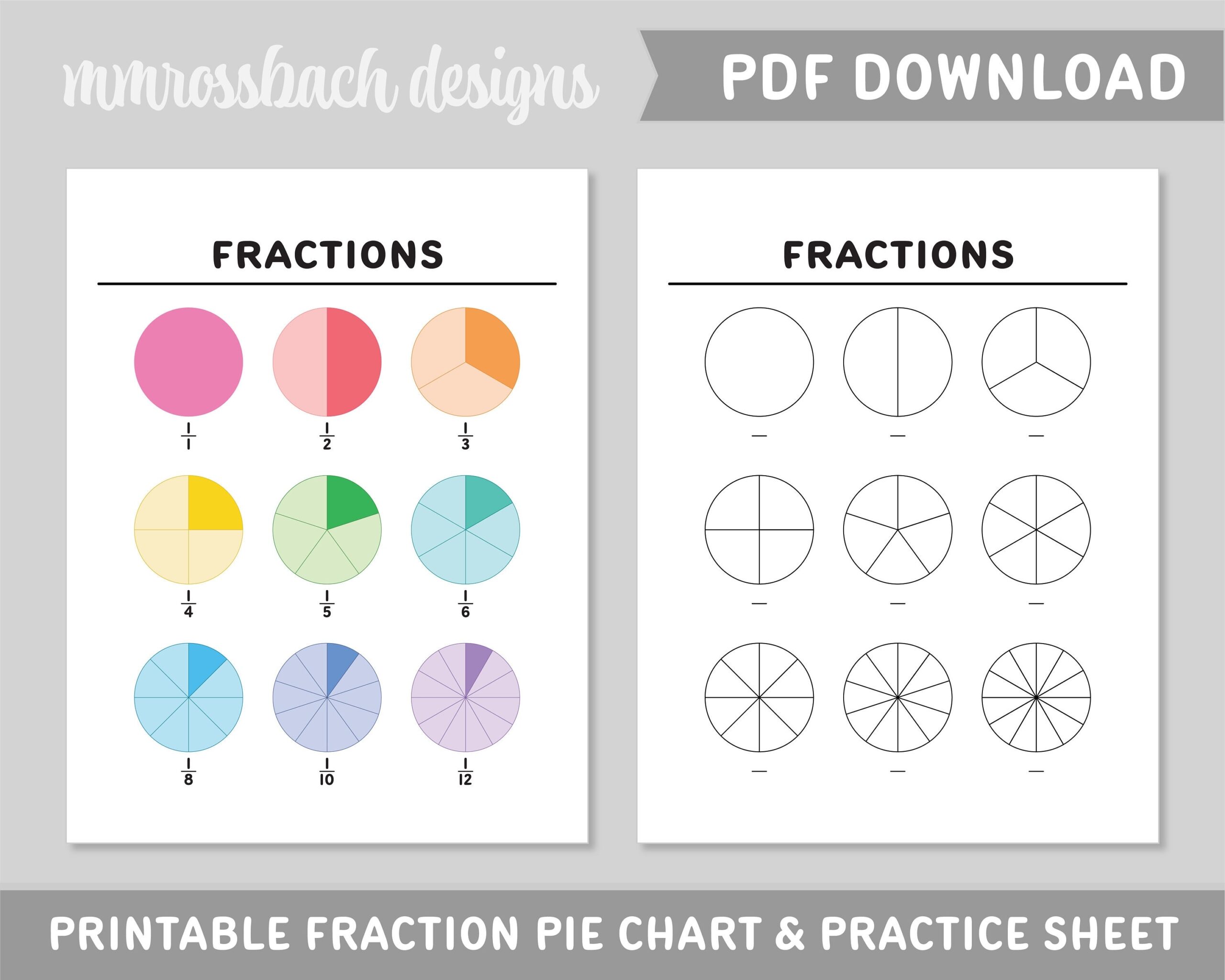 mmrossbach designs

PDF DOWNLOAD

FRACTIONS

$\frac{1}{1}$ $\frac{1}{2}$ $\frac{1}{3}$

$\frac{1}{4}$ $\frac{1}{5}$ $\frac{1}{6}$

$\frac{1}{8}$ $\frac{1}{10}$ $\frac{1}{12}$

FRACTIONS

PRINTABLE FRACTION PIE CHART & PRACTICE SHEET